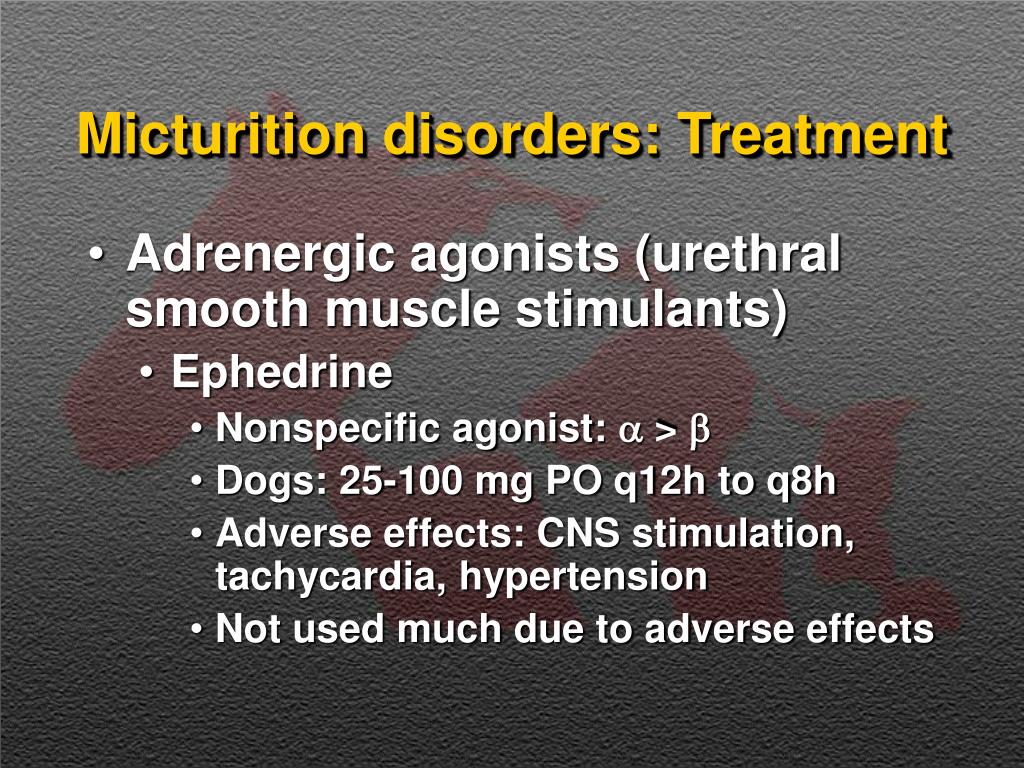 Micturition disorders: Treatment

• Adrenergic agonists (urethral smooth muscle stimulants)
  • Ephedrine
    • Nonspecific agonist: $\alpha > \beta$
    • Dogs: 25-100 mg PO q12h to q8h
    • Adverse effects: CNS stimulation, tachycardia, hypertension
    • Not used much due to adverse effects